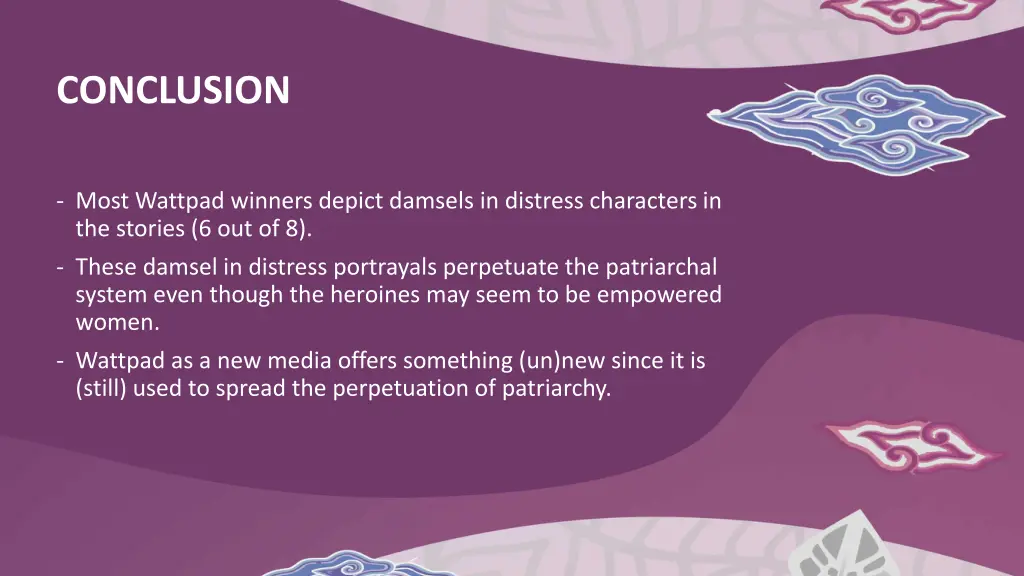 CONCLUSION

- Most Wattpad winners depict damsels in distress characters in the stories (6 out of 8).
- These damsel in distress portrayals perpetuate the patriarchal system even though the heroines may seem to be empowered women.
- Wattpad as a new media offers something (un)new since it is (still) used to spread the perpetuation of patriarchy.